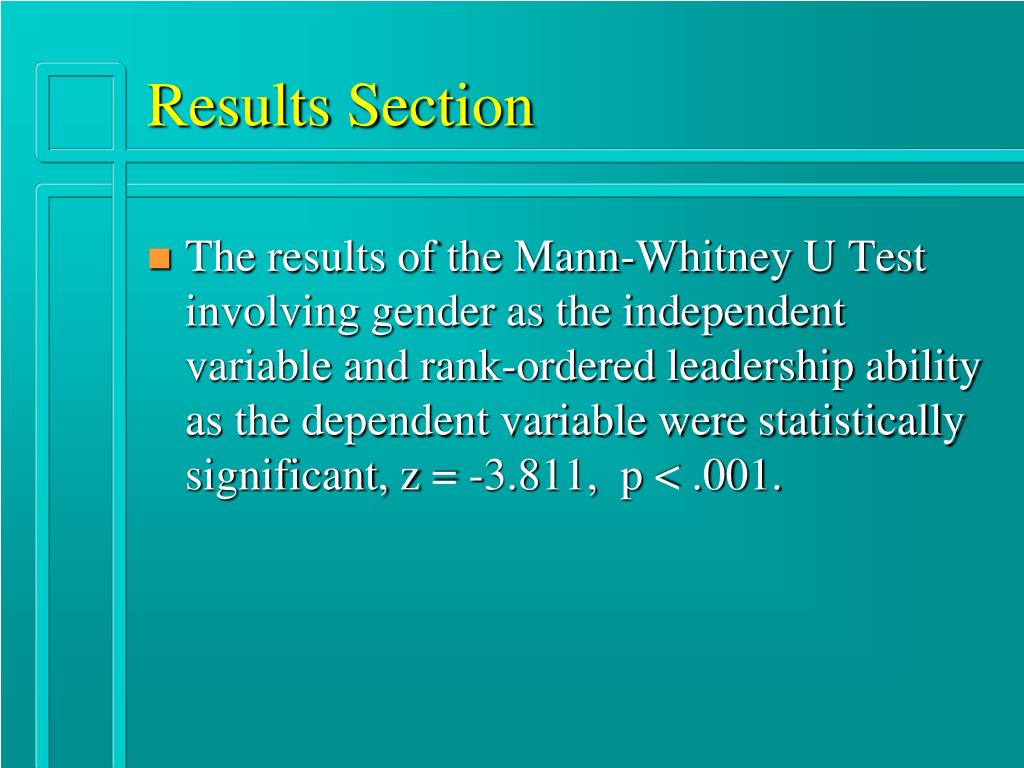 Results Section

The results of the Mann-Whitney U Test involving gender as the independent variable and rank-ordered leadership ability as the dependent variable were statistically significant, $z = -3.811$, $p < .001$.